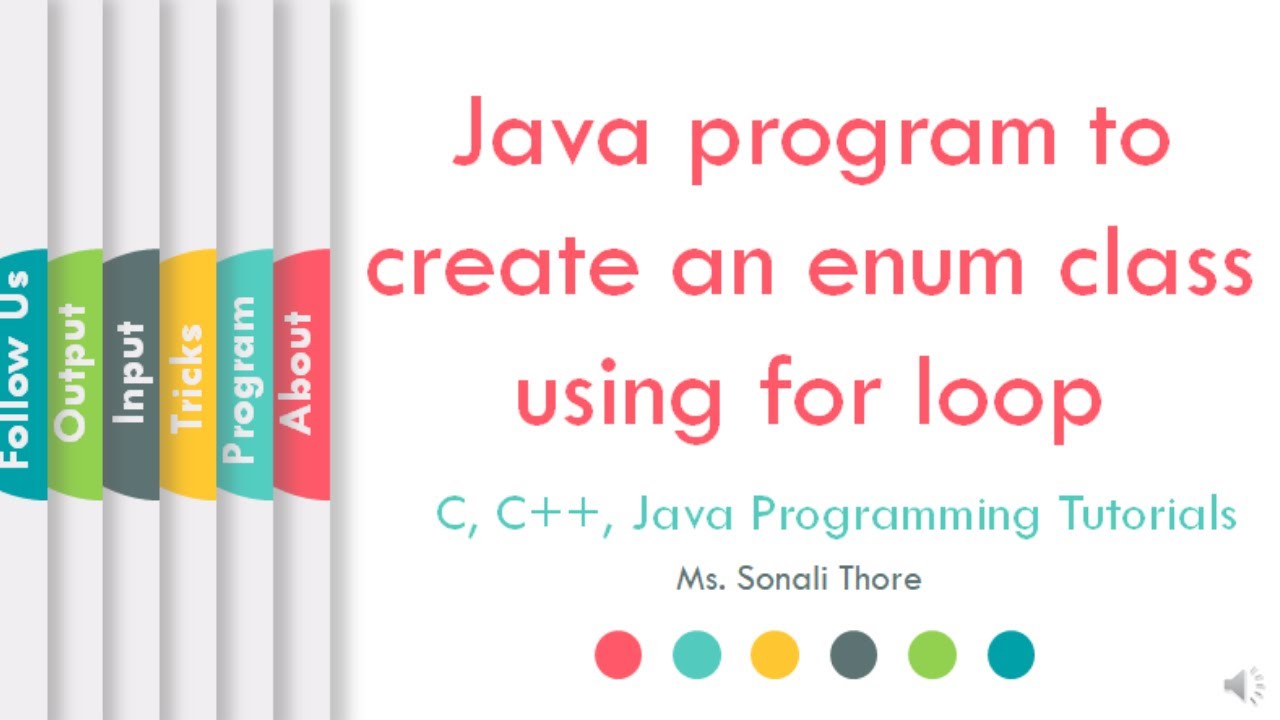 Follow Us
Output
Input
Tricks
Program
About

Java program to create an enum class using for loop

C, C++, Java Programming Tutorials

Ms. Sonali Thore